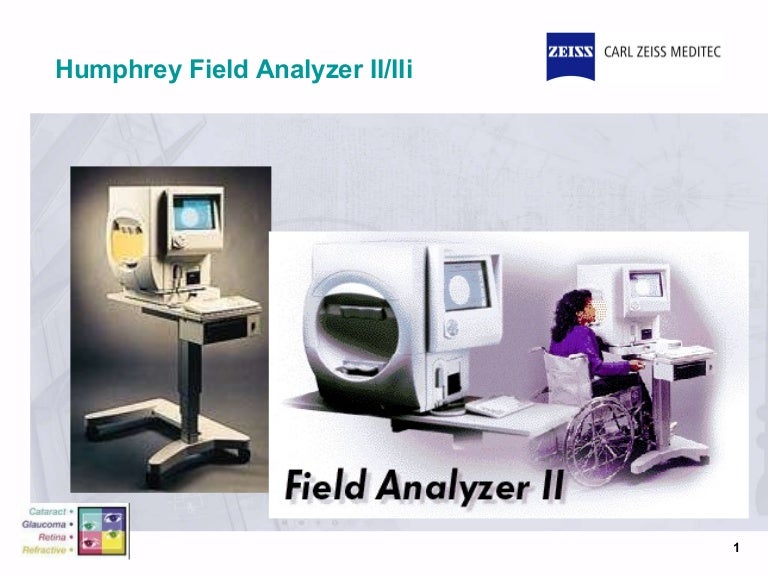 Humphrey Field Analyzer II/IIi

ZEISS CARL ZEISS MEDITEC

Field Analyzer II

Cataract •
Glaucoma •
Retina •
Refractive •

1